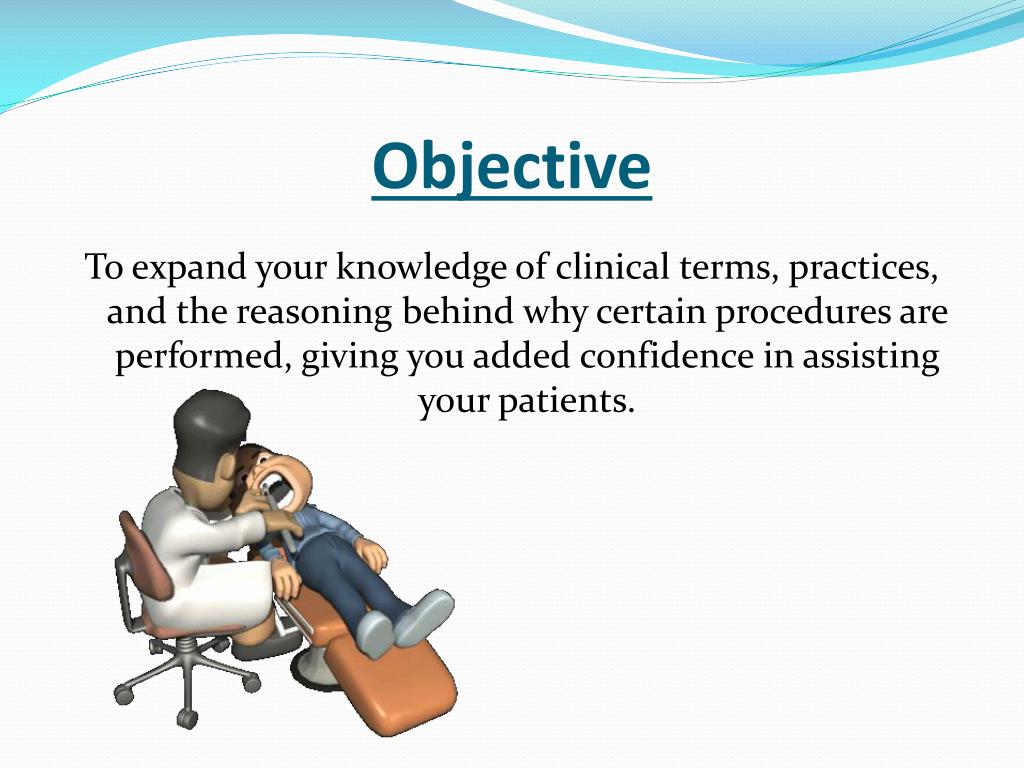 Objective

To expand your knowledge of clinical terms, practices, and the reasoning behind why certain procedures are performed, giving you added confidence in assisting your patients.